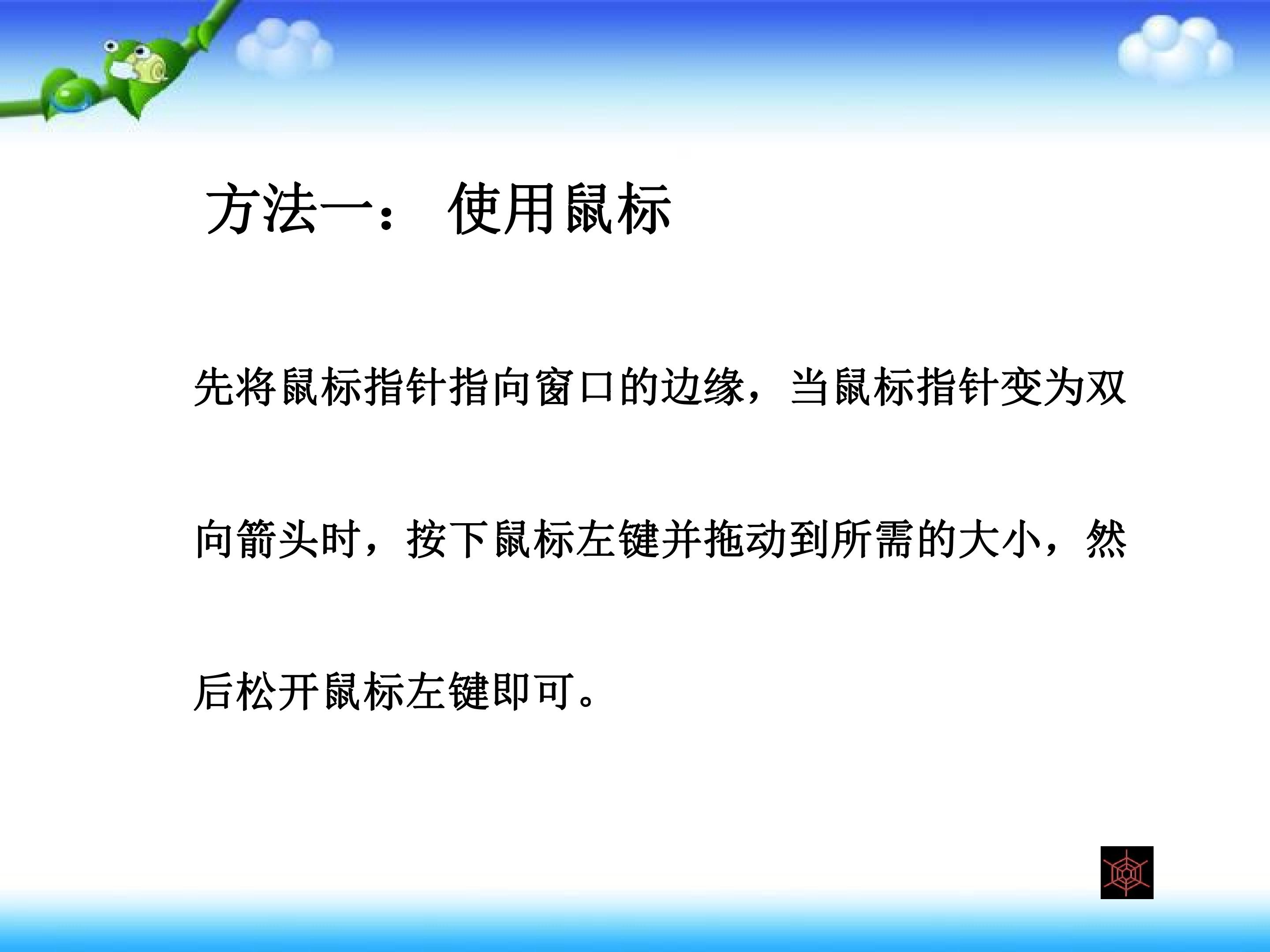 方法一： 使用鼠标

先将鼠标指针指向窗口的边缘，当鼠标指针变为双向箭头时，按下鼠标左键并拖动到所需的大小，然后松开鼠标左键即可。